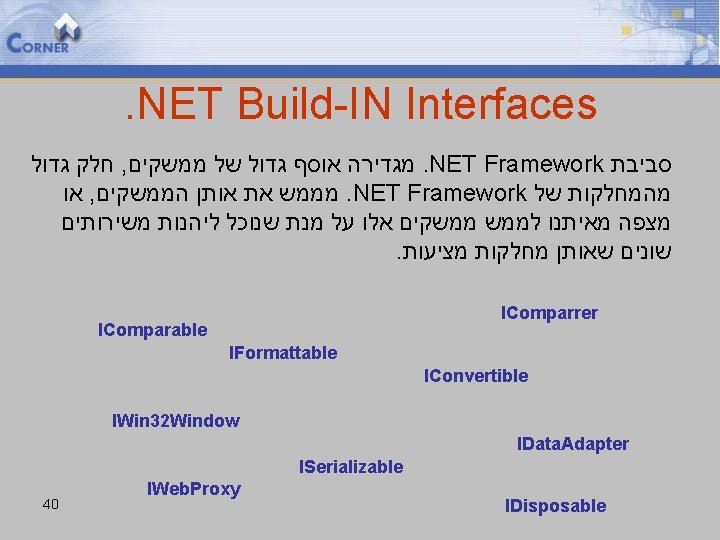 CORNER

.NET Build-IN Interfaces

סביבת NET Framework. מגדירה אוסף גדול של ממשקים, חלק גדול מהמחלקות של NET Framework. מממש את אותן הממשקים, או מצפה מאיתנו לממש ממשקים אלו על מנת שנוכל ליהנות משירותים שונים שאותן מחלקות מציעות.

IComparrer
IComparable
IFormattable
IConvertible
IWin32Window
IDataAdapter
ISerializable
IWebProxy
IDisposable

40